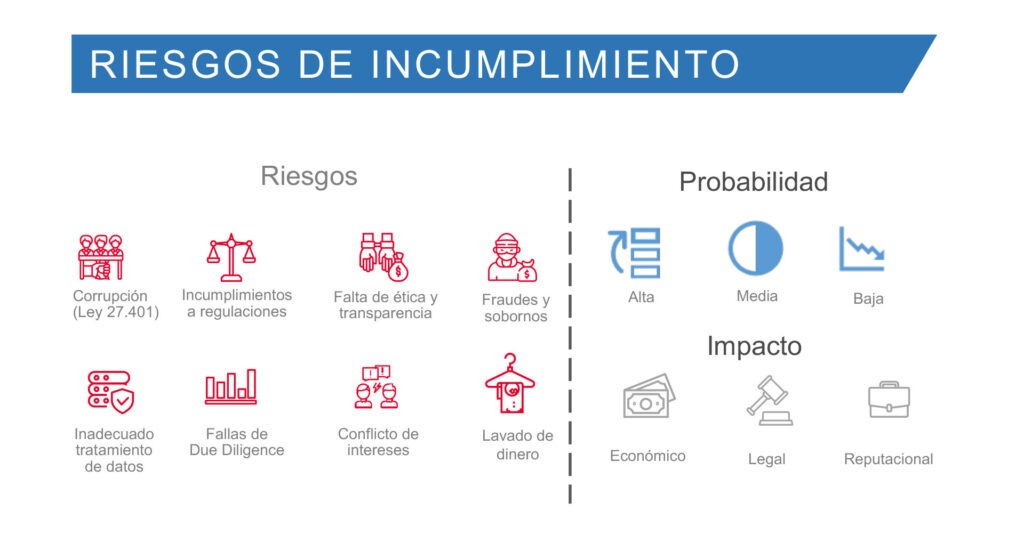 RIESGOS DE INCUMPLIMIENTO

Riesgos

Corrupción (Ley 27.401)

Incumplimientos a regulaciones

Falta de ética y transparencia

Fraudes y sobornos

Inadecuado tratamiento de datos

Fallas de Due Diligence

Conflicto de intereses

Lavado de dinero

Probabilidad

Alta

Media

Baja

Impacto

Económico

Legal

Reputacional